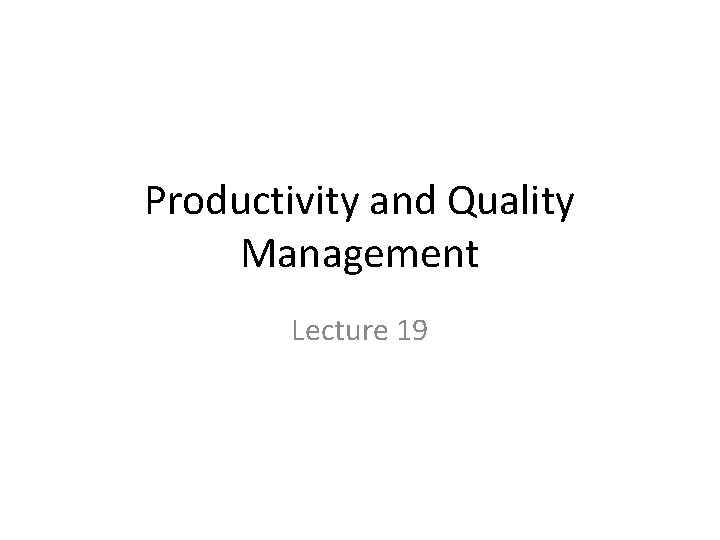 Productivity and Quality Management

Lecture 19